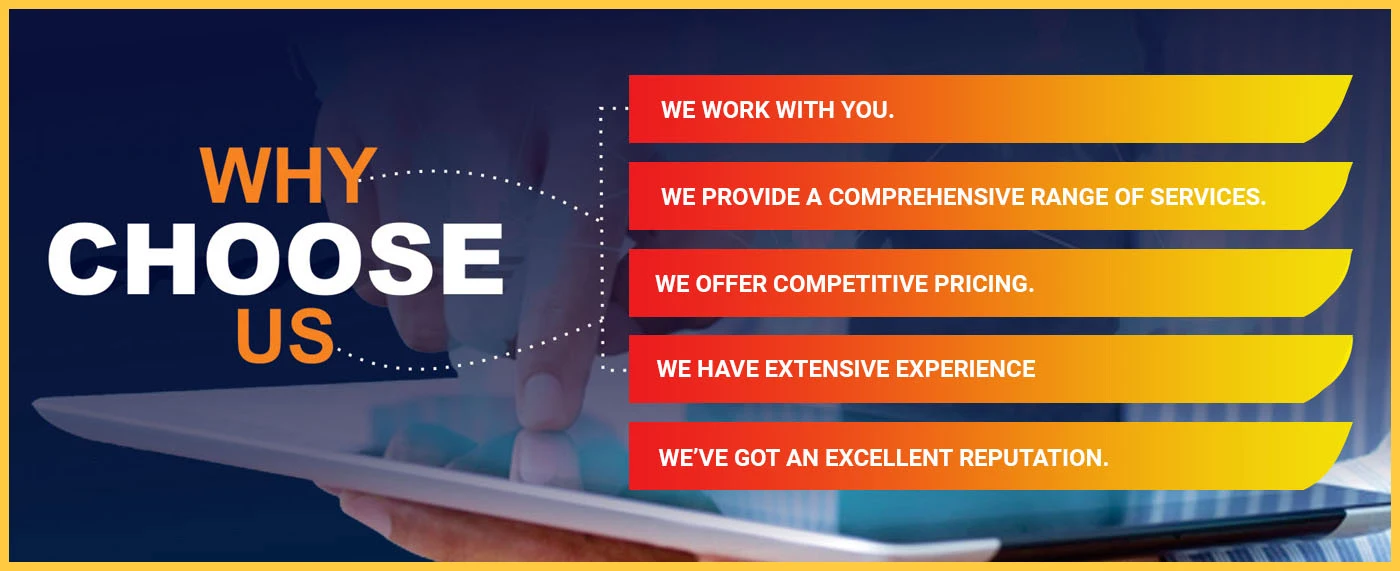 WHY
CHOOSE
US

WE WORK WITH YOU.

WE PROVIDE A COMPREHENSIVE RANGE OF SERVICES.

WE OFFER COMPETITIVE PRICING.

WE HAVE EXTENSIVE EXPERIENCE

WE'VE GOT AN EXCELLENT REPUTATION.